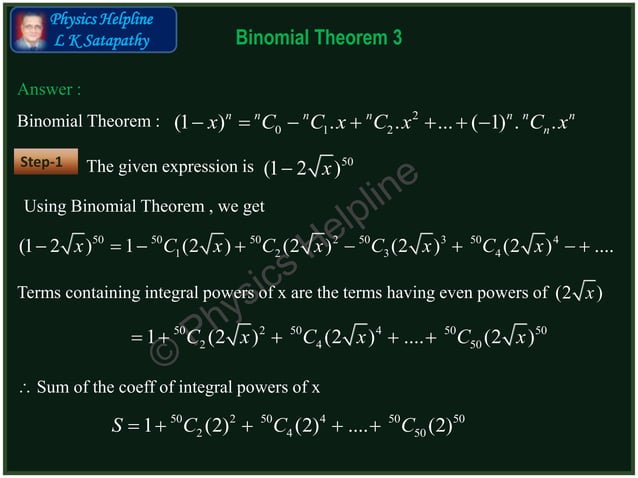 Physics Helpline
L K Satapathy

Binomial Theorem 3

Answer :

Binomial Theorem : $(1-x)^n = {}^nC_0 - {}^nC_1.x + {}^nC_2.x^2 + ... + (-1)^n.{}^nC_n.x^n$

Step-1 The given expression is $(1-2\sqrt{x})^{50}$

Using Binomial Theorem , we get

$(1-2\sqrt{x})^{50} = 1 - {}^{50}C_1(2\sqrt{x}) + {}^{50}C_2(2\sqrt{x})^2 - {}^{50}C_3(2\sqrt{x})^3 + {}^{50}C_4(2\sqrt{x})^4 - + ....$

Terms containing integral powers of x are the terms having even powers of $(2\sqrt{x})$

$= 1 + {}^{50}C_2(2\sqrt{x})^2 + {}^{50}C_4(2\sqrt{x})^4 + .... + {}^{50}C_{50}(2\sqrt{x})^{50}$

$\therefore$ Sum of the coeff of integral powers of x

$S = 1 + {}^{50}C_2(2)^2 + {}^{50}C_4(2)^4 + .... + {}^{50}C_{50}(2)^{50}$

© Physics Helpline